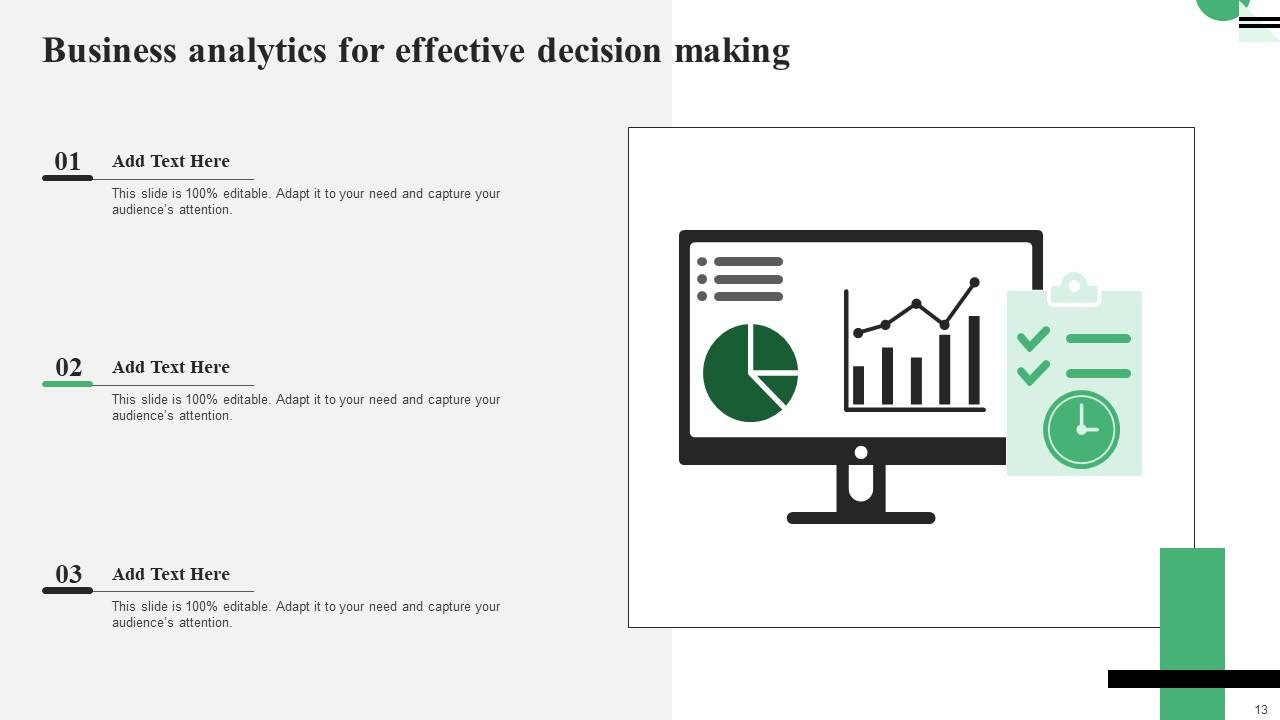 Business analytics for effective decision making

01
Add Text Here
This slide is 100% editable. Adapt it to your need and capture your audience's attention.

02
Add Text Here
This slide is 100% editable. Adapt it to your need and capture your audience's attention.

03
Add Text Here
This slide is 100% editable. Adapt it to your need and capture your audience's attention.

13